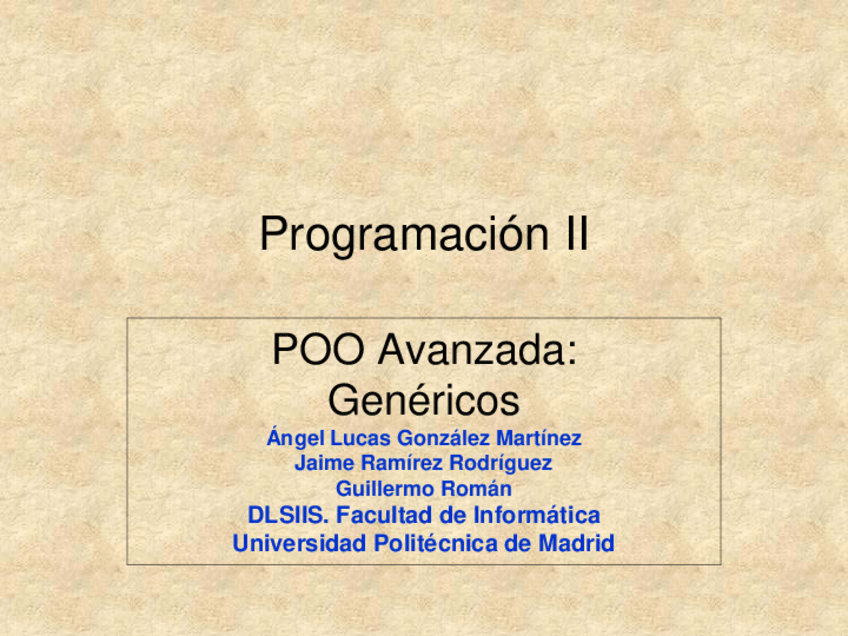 Programación II

POO Avanzada:
Genéricos

Ángel Lucas González Martínez
Jaime Ramírez Rodríguez
Guillermo Román
DLSIIS. Facultad de Informática
Universidad Politécnica de Madrid